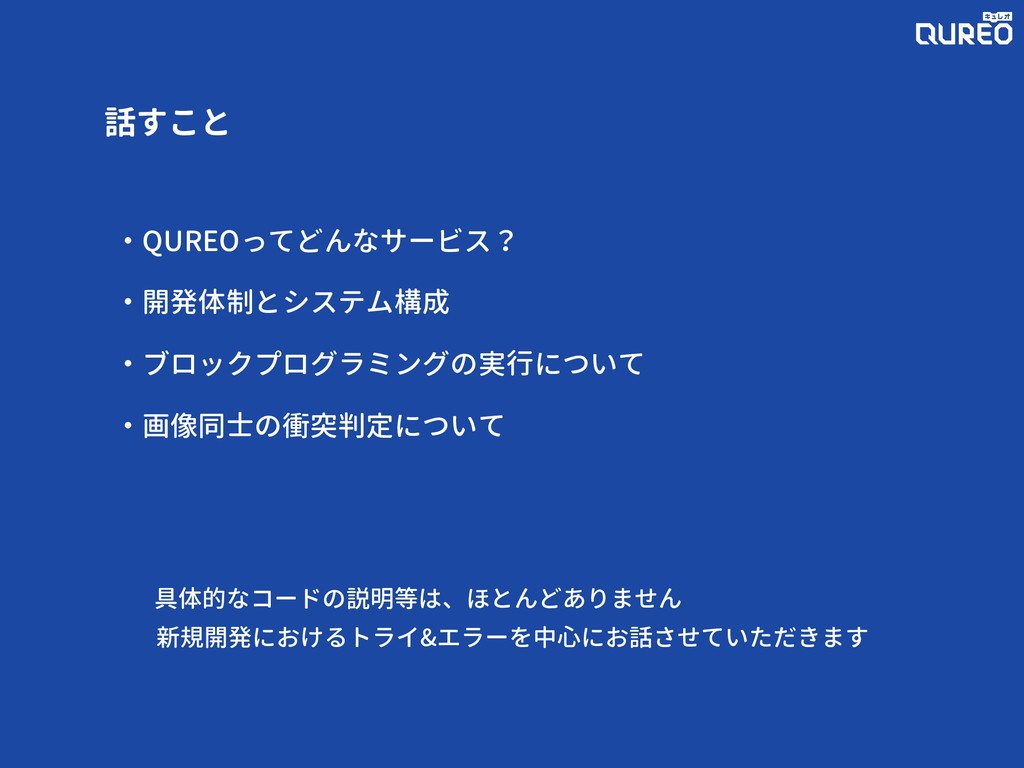 キュレオ
QUREO

話すこと

・QUREOってどんなサービス？

・開発体制とシステム構成

・ブロックプログラミングの実行について

・画像同士の衝突判定について

具体的なコードの説明等は、ほとんどありません
新規開発におけるトライ&エラーを中心にお話させていただきます